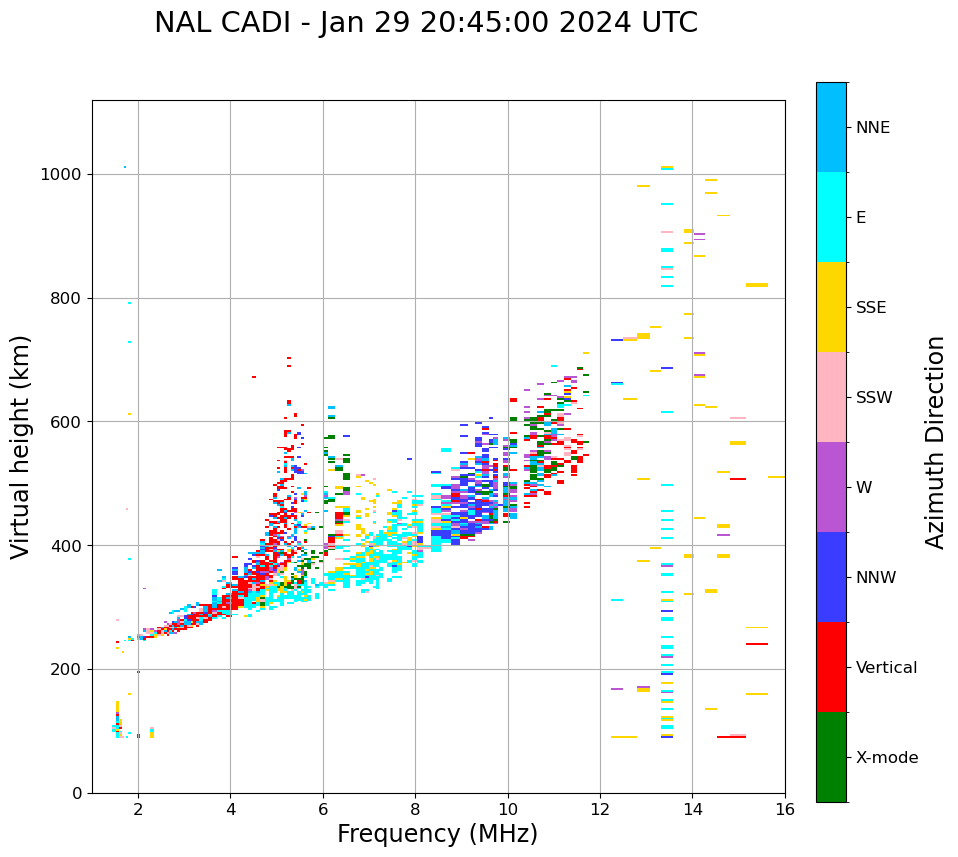 NAL CADI - Jan 29 20:45:00 2024 UTC

Virtual height (km)

1000
800
600
400
200
0

2
4
6
8
10
12
14
16

Frequency (MHz)

NNE
E
SSE
SSW
W
NNW
Vertical
X-mode

Azimuth Direction